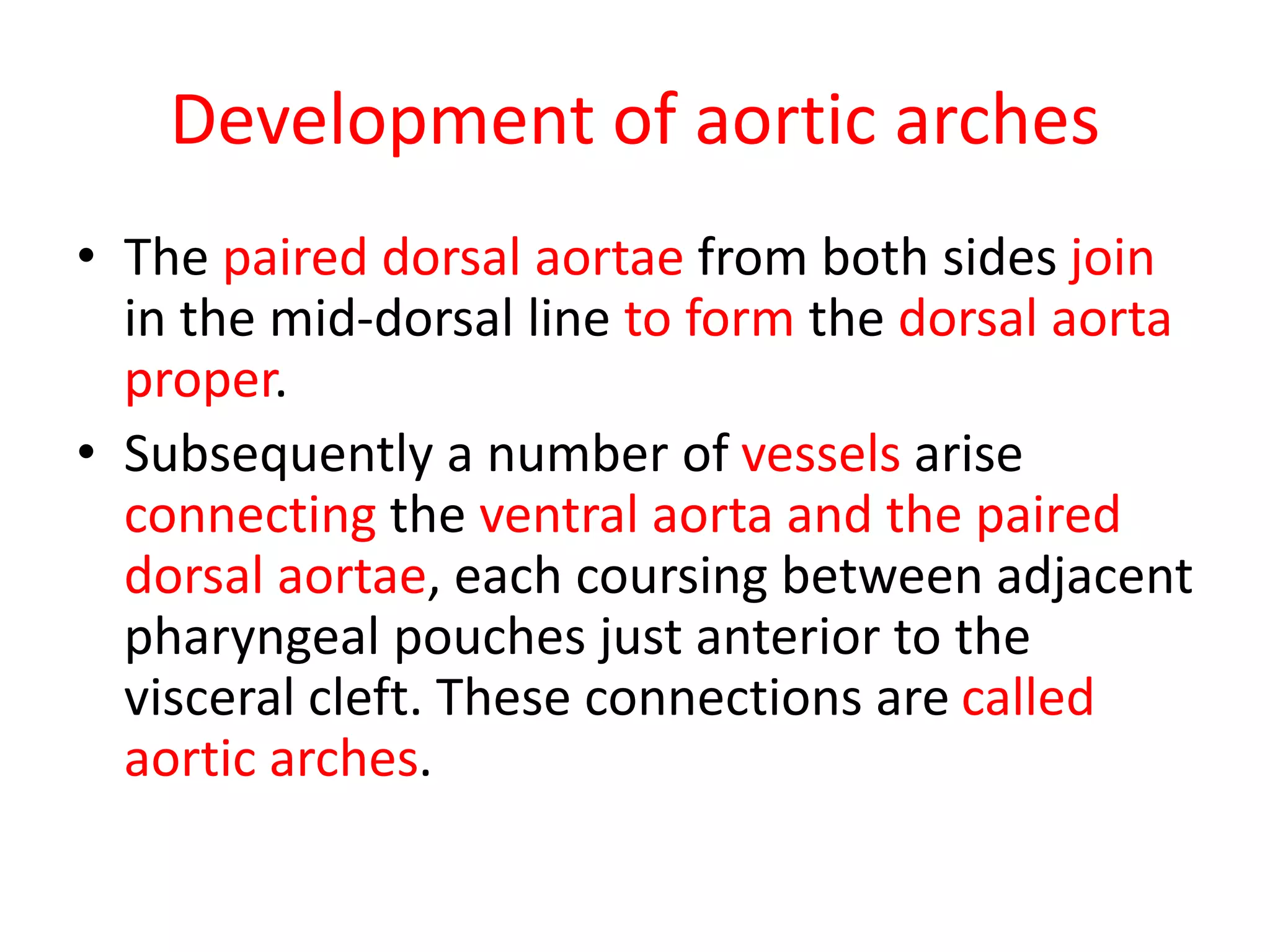 Development of aortic arches

• The paired dorsal aortae from both sides join in the mid-dorsal line to form the dorsal aorta proper.

• Subsequently a number of vessels arise connecting the ventral aorta and the paired dorsal aortae, each coursing between adjacent pharyngeal pouches just anterior to the visceral cleft. These connections are called aortic arches.